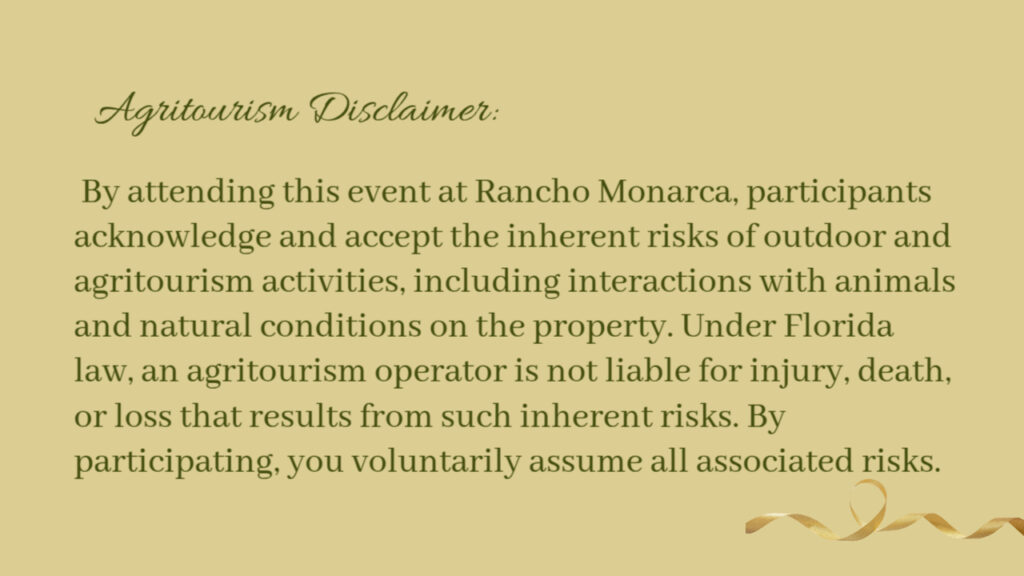 Agritourism Disclaimer:

By attending this event at Rancho Monarca, participants acknowledge and accept the inherent risks of outdoor and agritourism activities, including interactions with animals and natural conditions on the property. Under Florida law, an agritourism operator is not liable for injury, death, or loss that results from such inherent risks. By participating, you voluntarily assume all associated risks.